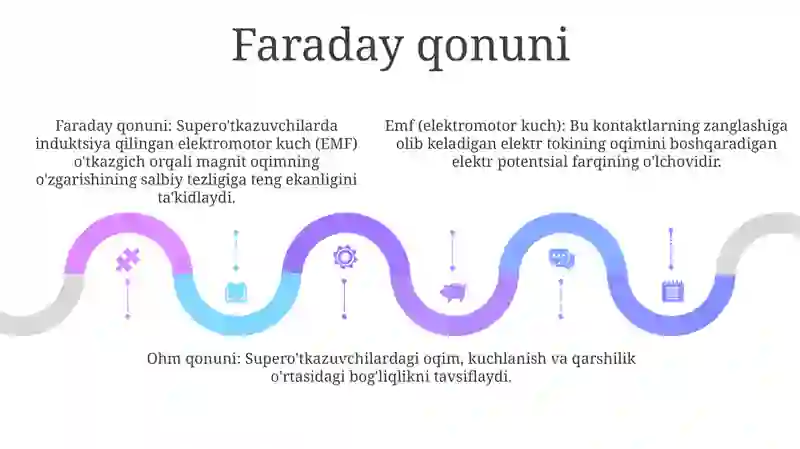 Faraday qonuni

Faraday qonuni: Supero'tkazuvchilarda induktsiya qilingan elektromotor kuch (EMF) o'tkazgich orqali magnit oqimning o'zgarishining salbiy tezligiga teng ekanligini ta'kidlaydi.

Emf (elektromotor kuch): Bu kontaktlarning zanglashiga olib keladigan elektr tokining oqimini boshqaradigan elektr potentsial farqining o'lchovidir.

Ohm qonuni: Supero'tkazuvchilardagi oqim, kuchlanish va qarshilik o'rtasidagi bog'liqlikni tavsiflaydi.